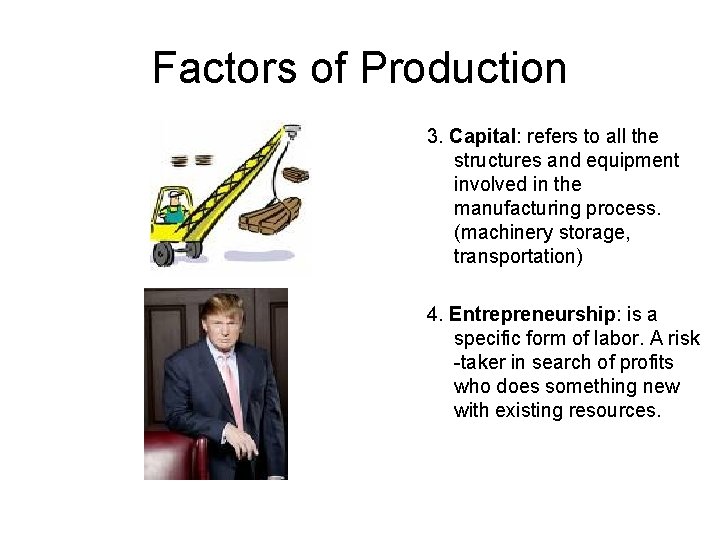 Factors of Production

3. Capital: refers to all the structures and equipment involved in the manufacturing process. (machinery storage, transportation)

4. Entrepreneurship: is a specific form of labor. A risk -taker in search of profits who does something new with existing resources.